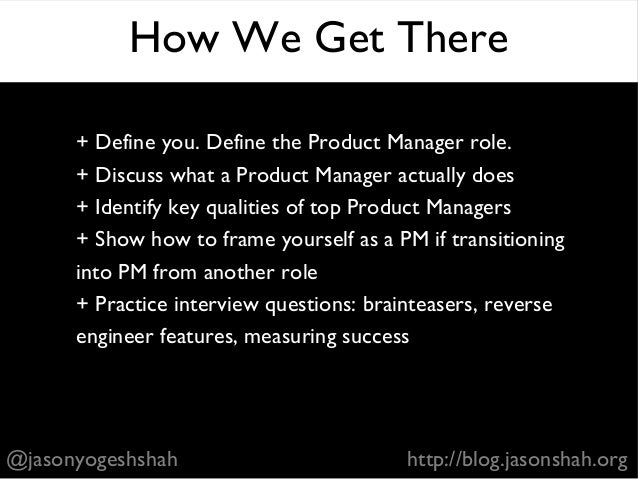 How We Get There

+ Define you. Define the Product Manager role.
+ Discuss what a Product Manager actually does
+ Identify key qualities of top Product Managers
+ Show how to frame yourself as a PM if transitioning into PM from another role
+ Practice interview questions: brainteasers, reverse engineer features, measuring success

@jasonyogeshshah

http://blog.jasonshah.org